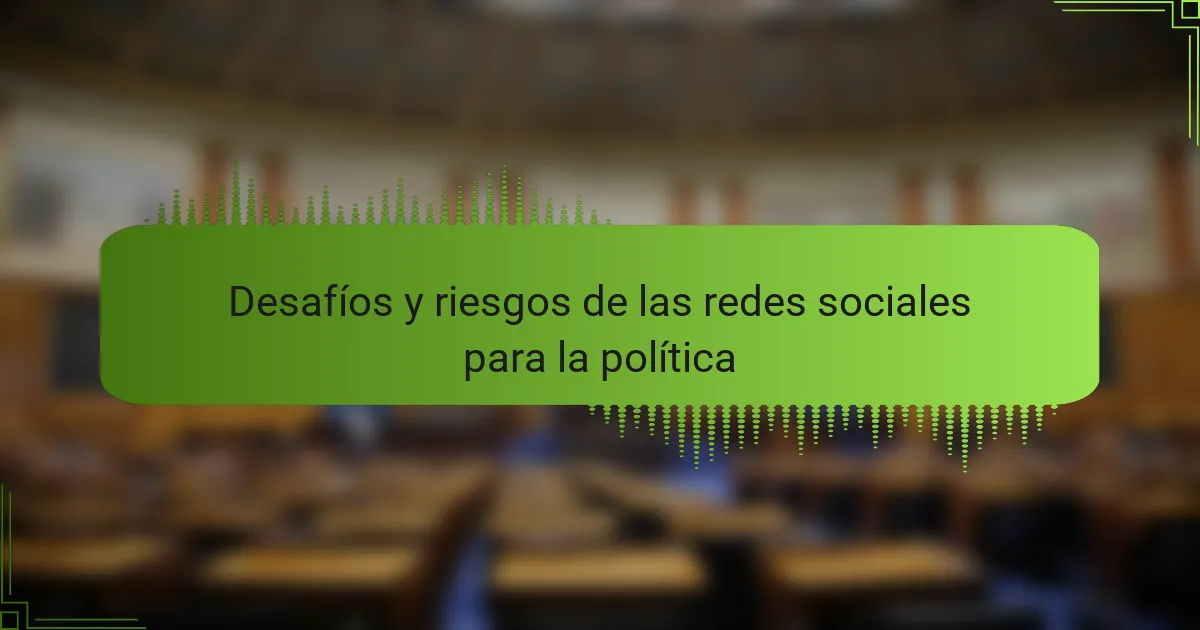 Desafíos y riesgos de las redes sociales para la política